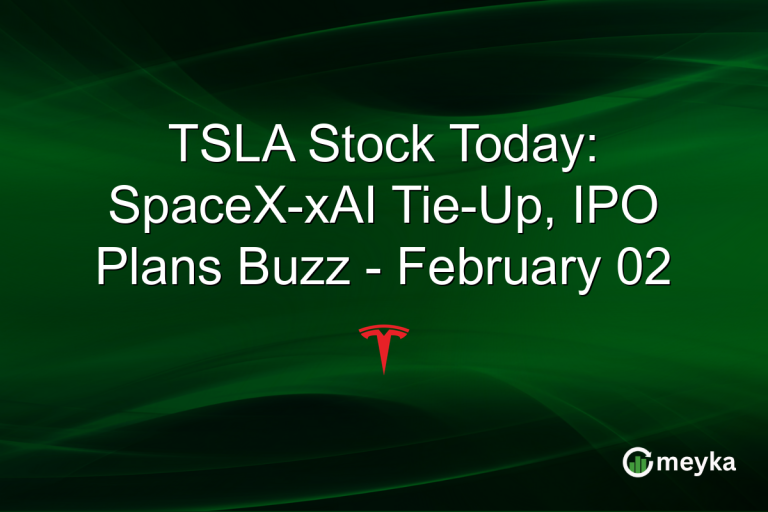 TSLA Stock Today: SpaceX-xAI Tie-Up, IPO Plans Buzz - February 02

meyka